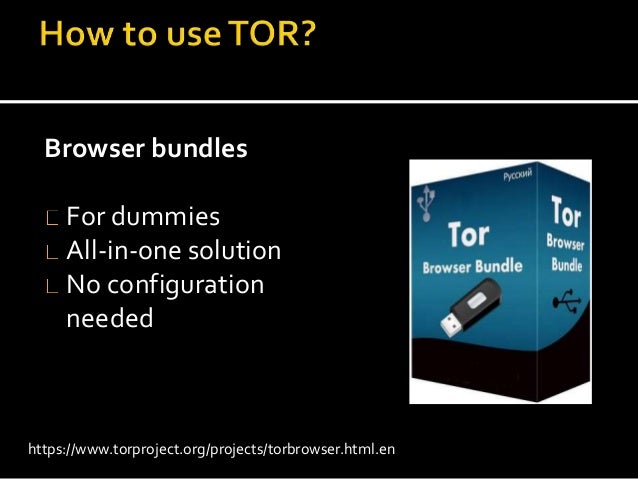 How to use TOR?

Browser bundles

For dummies
All-in-one solution
No configuration needed

Русский
Tor
Browser Bundle
Tor
Browser
Bundle

https://www.torproject.org/projects/torbrowser.html.en